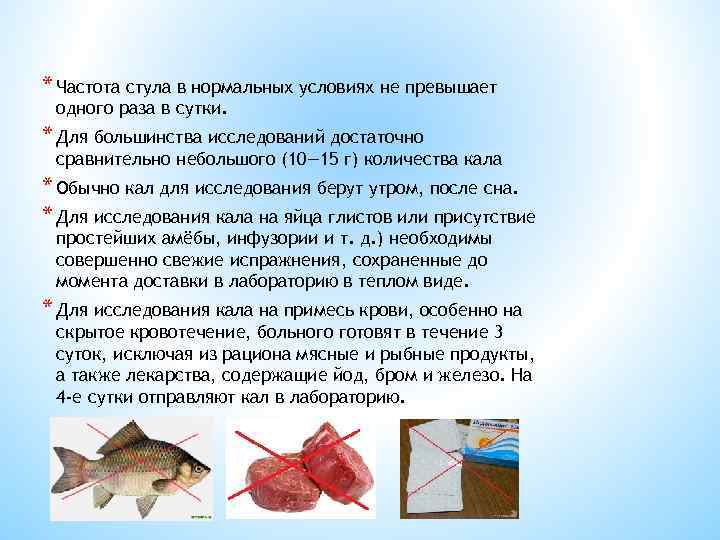 * Частота стула в нормальных условиях не превышает одного раза в сутки.

* Для большинства исследований достаточно сравнительно небольшого (10—15 г) количества кала

* Обычно кал для исследования берут утром, после сна.

* Для исследования кала на яйца глистов или присутствие простейших амёбы, инфузории и т. д.) необходимы совершенно свежие испражнения, сохраненные до момента доставки в лабораторию в теплом виде.

* Для исследования кала на примесь крови, особенно на скрытое кровотечение, больного готовят в течение 3 суток, исключая из рациона мясные и рыбные продукты, а также лекарства, содержащие йод, бром и железо. На 4-е сутки отправляют кал в лабораторию.